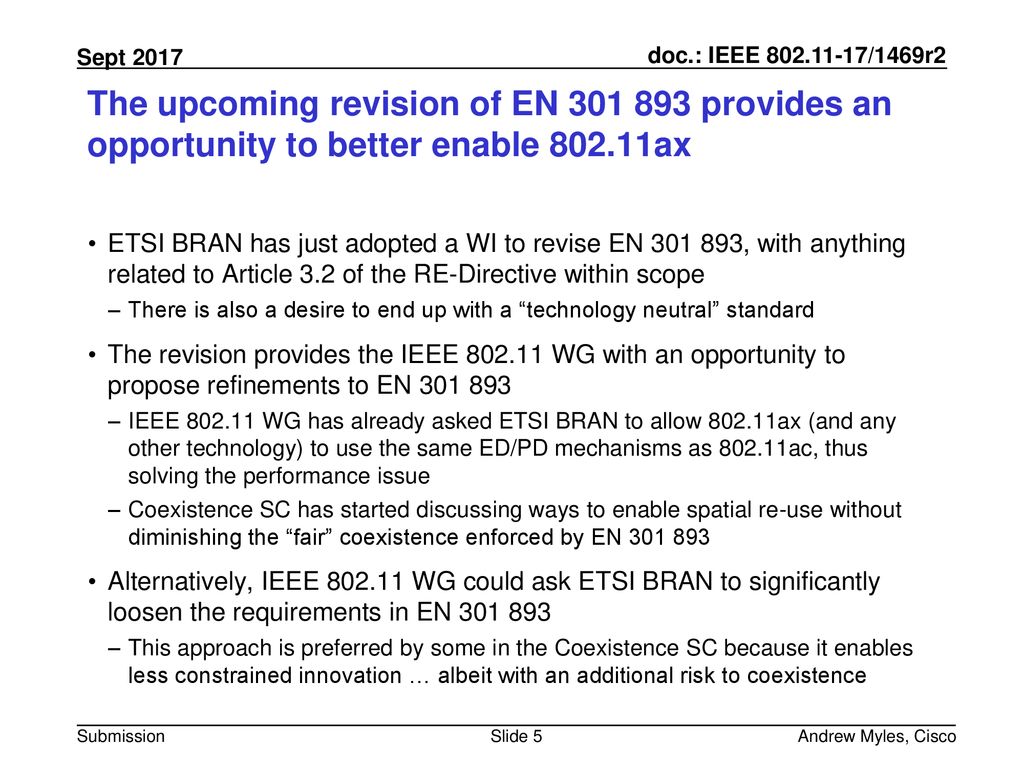 Sept 2017

doc.: IEEE 802.11-17/1469r2

The upcoming revision of EN 301 893 provides an opportunity to better enable 802.11ax

• ETSI BRAN has just adopted a WI to revise EN 301 893, with anything related to Article 3.2 of the RE-Directive within scope
– There is also a desire to end up with a “technology neutral” standard

• The revision provides the IEEE 802.11 WG with an opportunity to propose refinements to EN 301 893
– IEEE 802.11 WG has already asked ETSI BRAN to allow 802.11ax (and any other technology) to use the same ED/PD mechanisms as 802.11ac, thus solving the performance issue
– Coexistence SC has started discussing ways to enable spatial re-use without diminishing the “fair” coexistence enforced by EN 301 893

• Alternatively, IEEE 802.11 WG could ask ETSI BRAN to significantly loosen the requirements in EN 301 893
– This approach is preferred by some in the Coexistence SC because it enables less constrained innovation … albeit with an additional risk to coexistence

Submission

Slide 5

Andrew Myles, Cisco